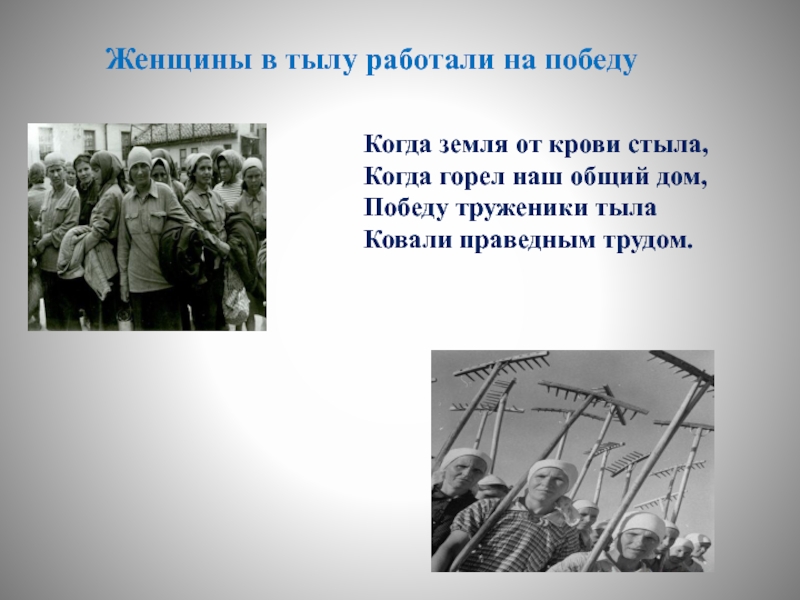 Женщины в тылу работали на победу

Когда земля от крови стыла,
Когда горел наш общий дом,
Победу труженики тыла
Ковали праведным трудом.